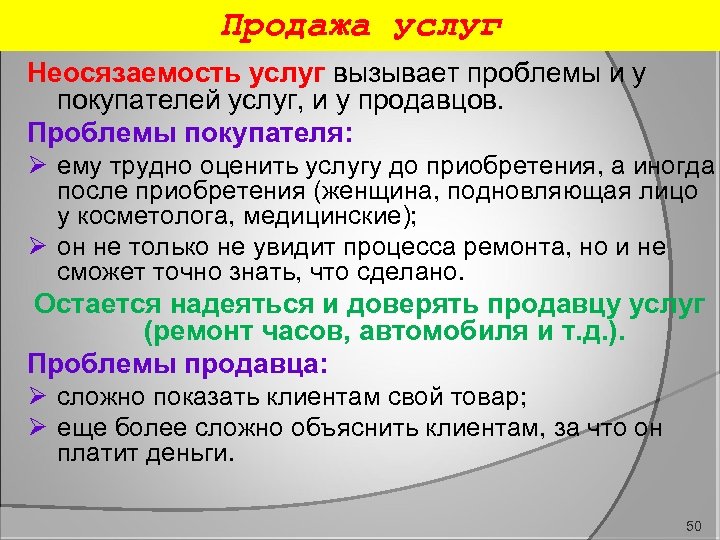 Продажа услуг

Неосязаемость услуг вызывает проблемы и у покупателей услуг, и у продавцов.

Проблемы покупателя:

➢ ему трудно оценить услугу до приобретения, а иногда после приобретения (женщина, подновляющая лицо у косметолога, медицинские);

➢ он не только не увидит процесса ремонта, но и не сможет точно знать, что сделано.

Остается надеяться и доверять продавцу услуг (ремонт часов, автомобиля и т.д.).

Проблемы продавца:

➢ сложно показать клиентам свой товар;

➢ еще более сложно объяснить клиентам, за что он платит деньги.

50